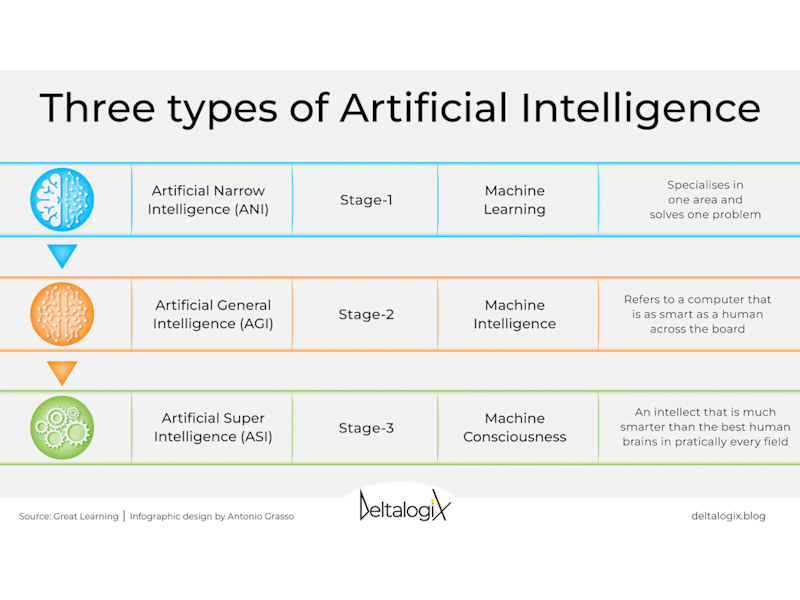 Three types of Artificial Intelligence

| Artificial Narrow Intelligence (ANI) | Stage-1 | Machine Learning | Specialises in one area and solves one problem |
|---|---|---|---|
| Artificial General Intelligence (AGI) | Stage-2 | Machine Intelligence | Refers to a computer that is as smart as a human across the board |
| Artificial Super Intelligence (ASI) | Stage-3 | Machine Consciousness | An intellect that is much smarter than the best human brains in pratically every field |

Source: Great Learning | Infographic design by Antonio Grasso

DeltalogiX

deltalogix.blog